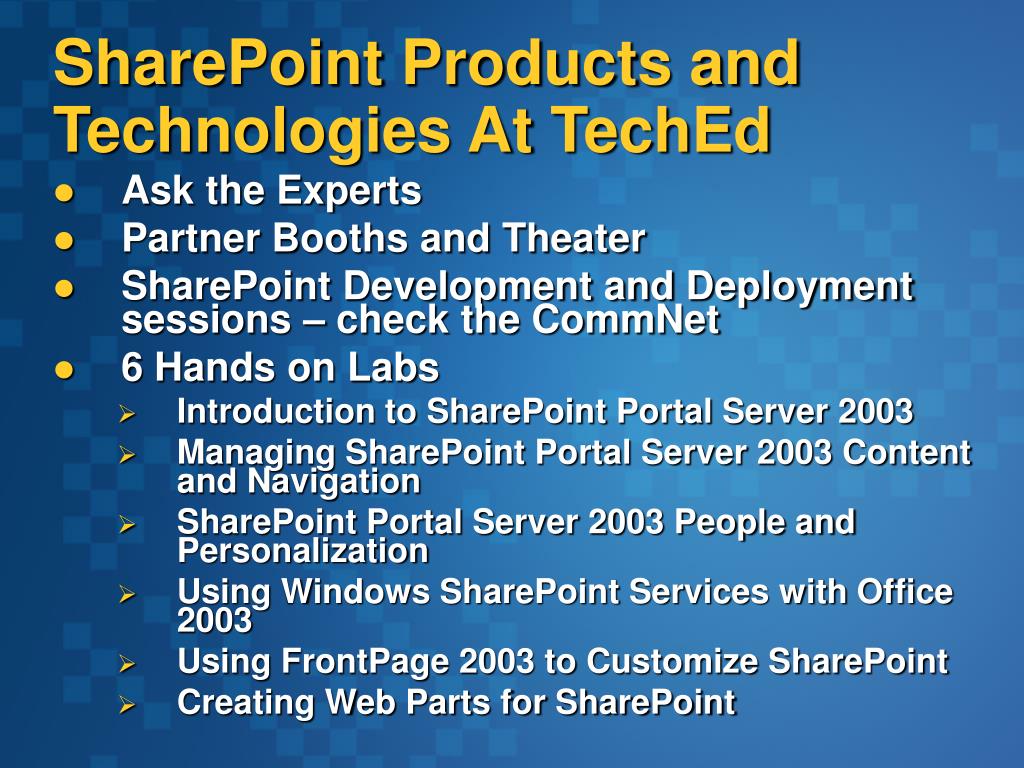 SharePoint Products and Technologies At TechEd

- Ask the Experts
- Partner Booths and Theater
- SharePoint Development and Deployment sessions – check the CommNet
- 6 Hands on Labs
  - Introduction to SharePoint Portal Server 2003
  - Managing SharePoint Portal Server 2003 Content and Navigation
  - SharePoint Portal Server 2003 People and Personalization
  - Using Windows SharePoint Services with Office 2003
  - Using FrontPage 2003 to Customize SharePoint
  - Creating Web Parts for SharePoint